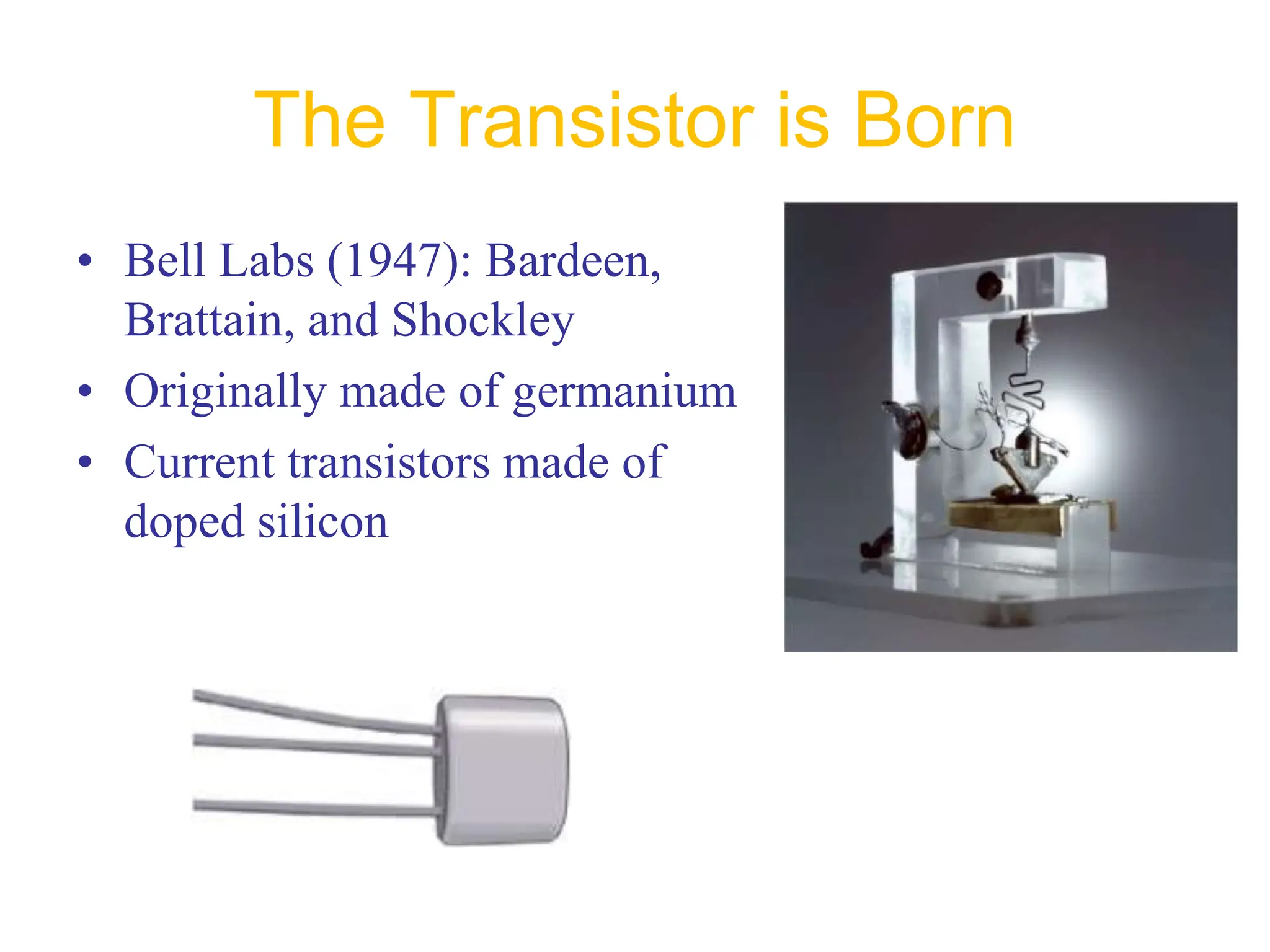 The Transistor is Born

• Bell Labs (1947): Bardeen, Brattain, and Shockley
• Originally made of germanium
• Current transistors made of doped silicon